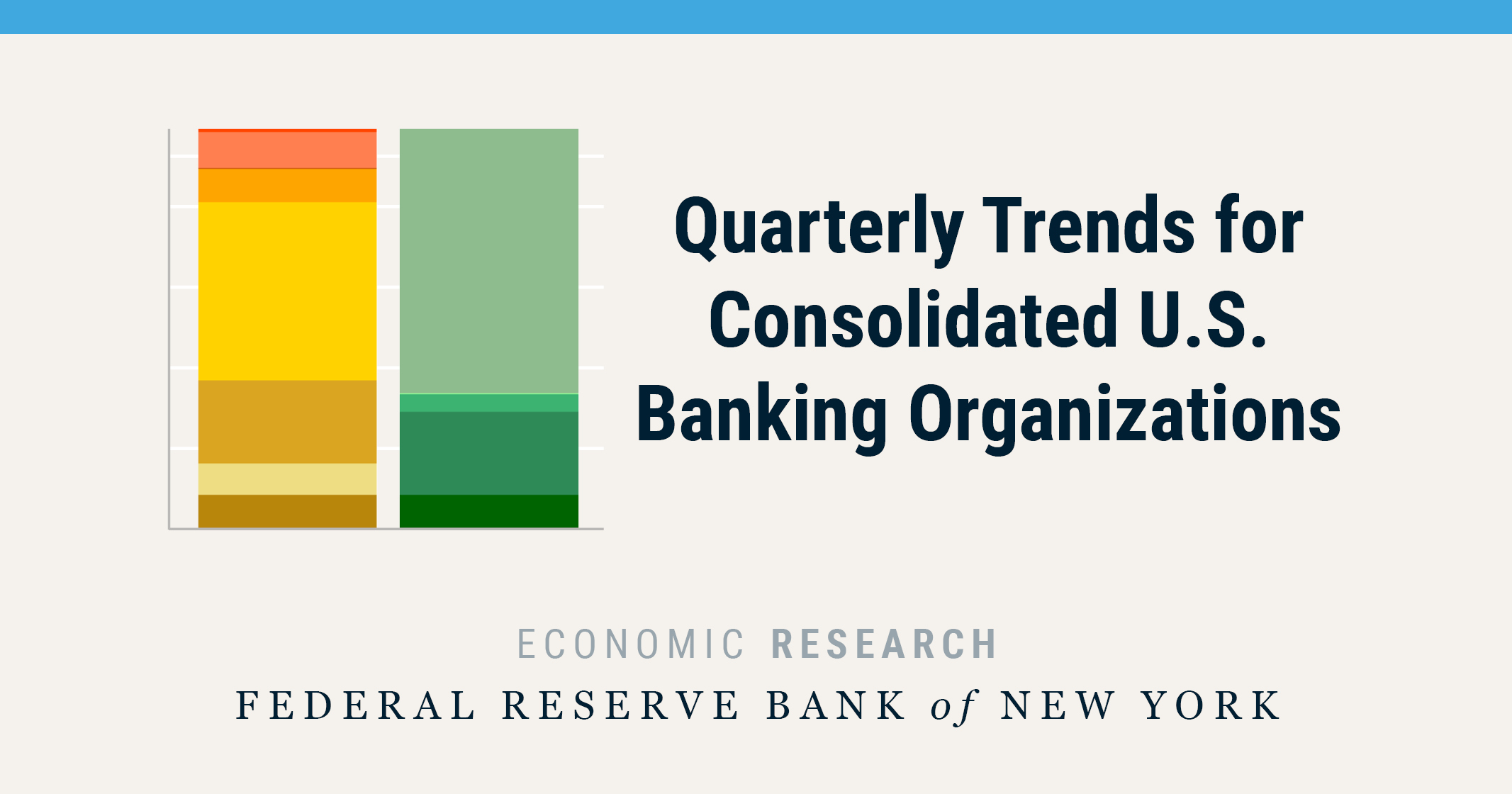 Quarterly Trends for Consolidated U.S. Banking Organizations

ECONOMIC RESEARCH
FEDERAL RESERVE BANK of NEW YORK